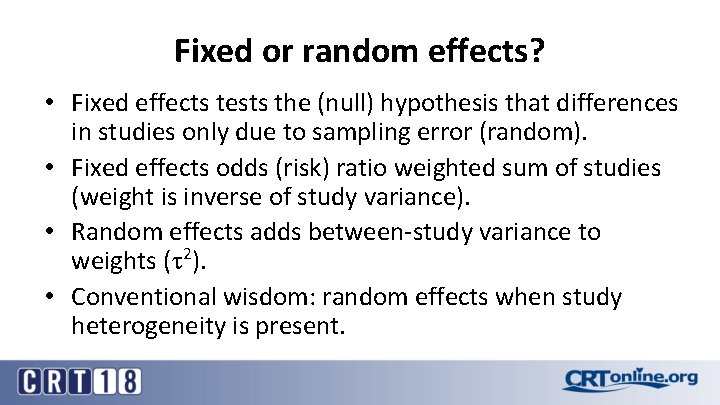 Fixed or random effects?

• Fixed effects tests the (null) hypothesis that differences in studies only due to sampling error (random).

• Fixed effects odds (risk) ratio weighted sum of studies (weight is inverse of study variance).

• Random effects adds between-study variance to weights ($\tau^2$).

• Conventional wisdom: random effects when study heterogeneity is present.

CRT18

CRTonline.org